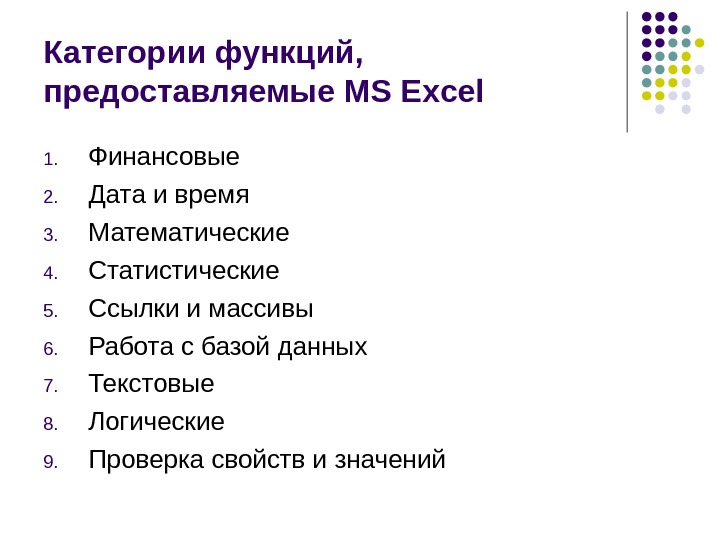 Категории функций, предоставляемые MS Excel

1. Финансовые
2. Дата и время
3. Математические
4. Статистические
5. Ссылки и массивы
6. Работа с базой данных
7. Текстовые
8. Логические
9. Проверка свойств и значений